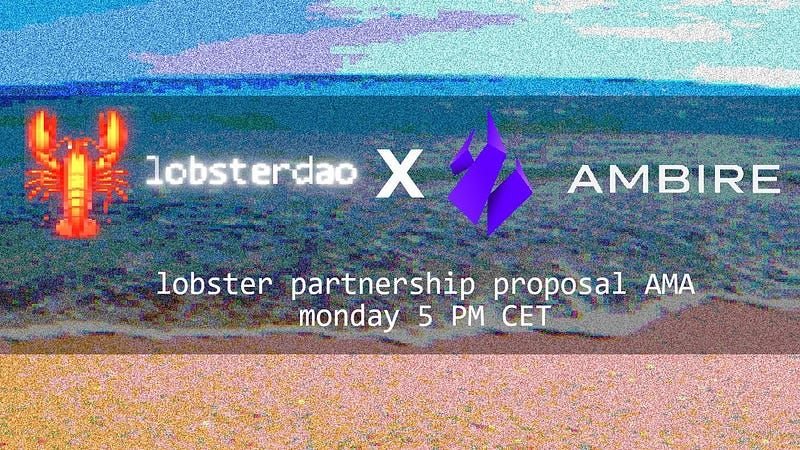 lobsterdao X AMBIRE

lobster partnership proposal AMA
monday 5 PM CET